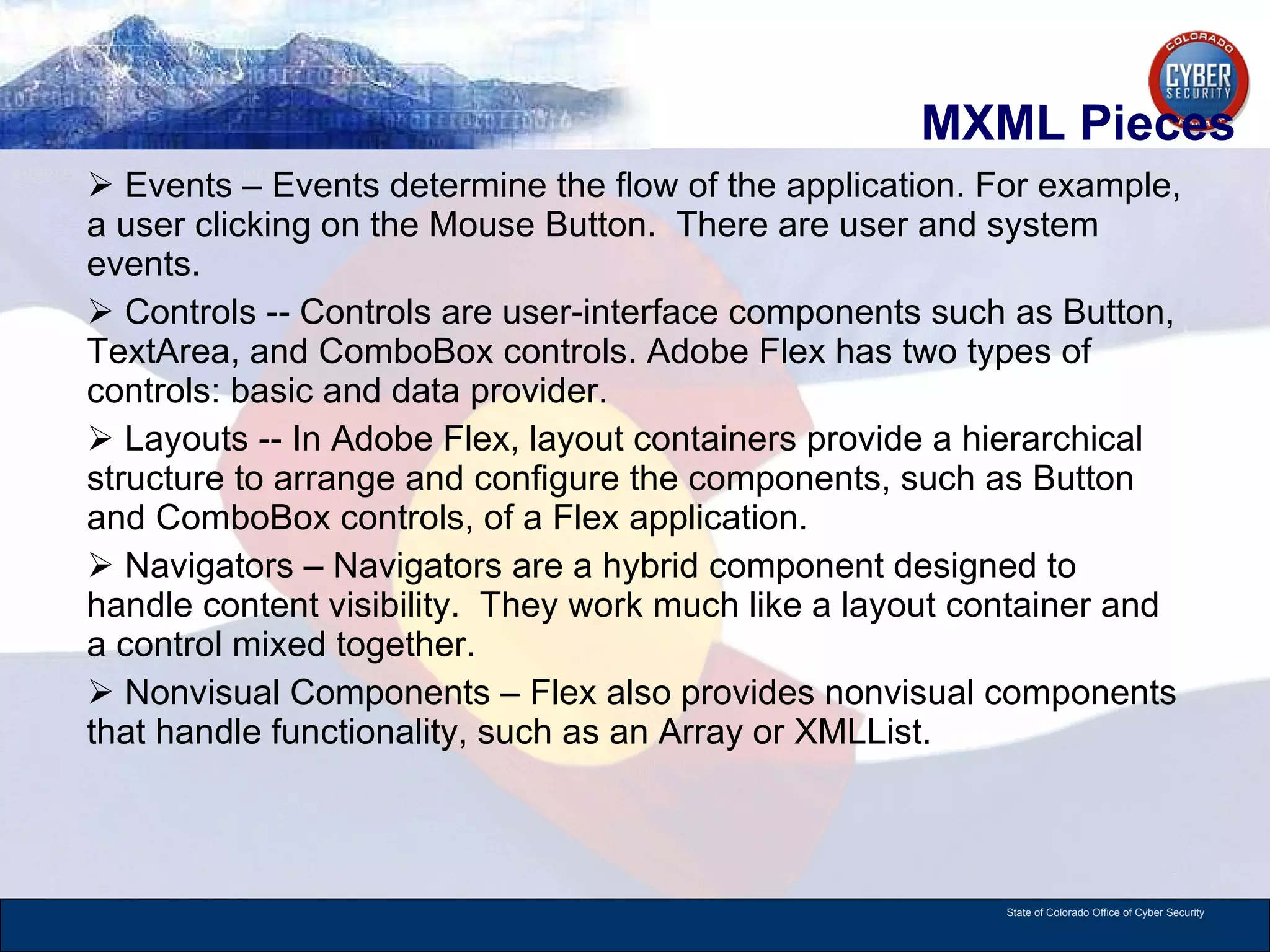 COLORADO
CYBER
SECURITY

MXML Pieces

➢ Events – Events determine the flow of the application. For example, a user clicking on the Mouse Button.  There are user and system events.

➢ Controls -- Controls are user-interface components such as Button, TextArea, and ComboBox controls. Adobe Flex has two types of controls: basic and data provider.

➢ Layouts -- In Adobe Flex, layout containers provide a hierarchical structure to arrange and configure the components, such as Button and ComboBox controls, of a Flex application.

➢ Navigators – Navigators are a hybrid component designed to handle content visibility.  They work much like a layout container and a control mixed together.

➢ Nonvisual Components – Flex also provides nonvisual components that handle functionality, such as an Array or XMLList.

State of Colorado Office of Cyber Security